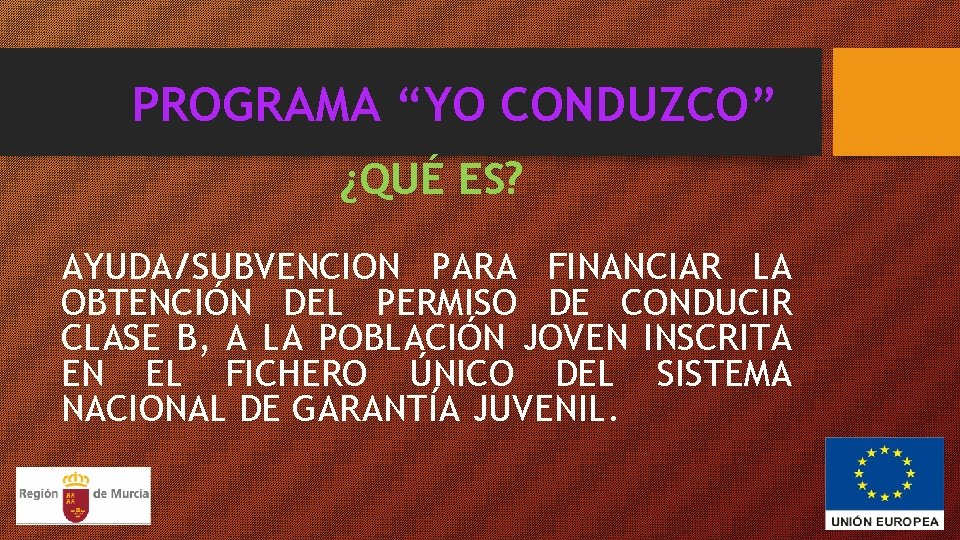 PROGRAMA “YO CONDUZCO”

¿QUÉ ES?

AYUDA/SUBVENCION PARA FINANCIAR LA OBTENCIÓN DEL PERMISO DE CONDUCIR CLASE B, A LA POBLACIÓN JOVEN INSCRITA EN EL FICHERO ÚNICO DEL SISTEMA NACIONAL DE GARANTÍA JUVENIL.

Región de Murcia

UNIÓN EUROPEA